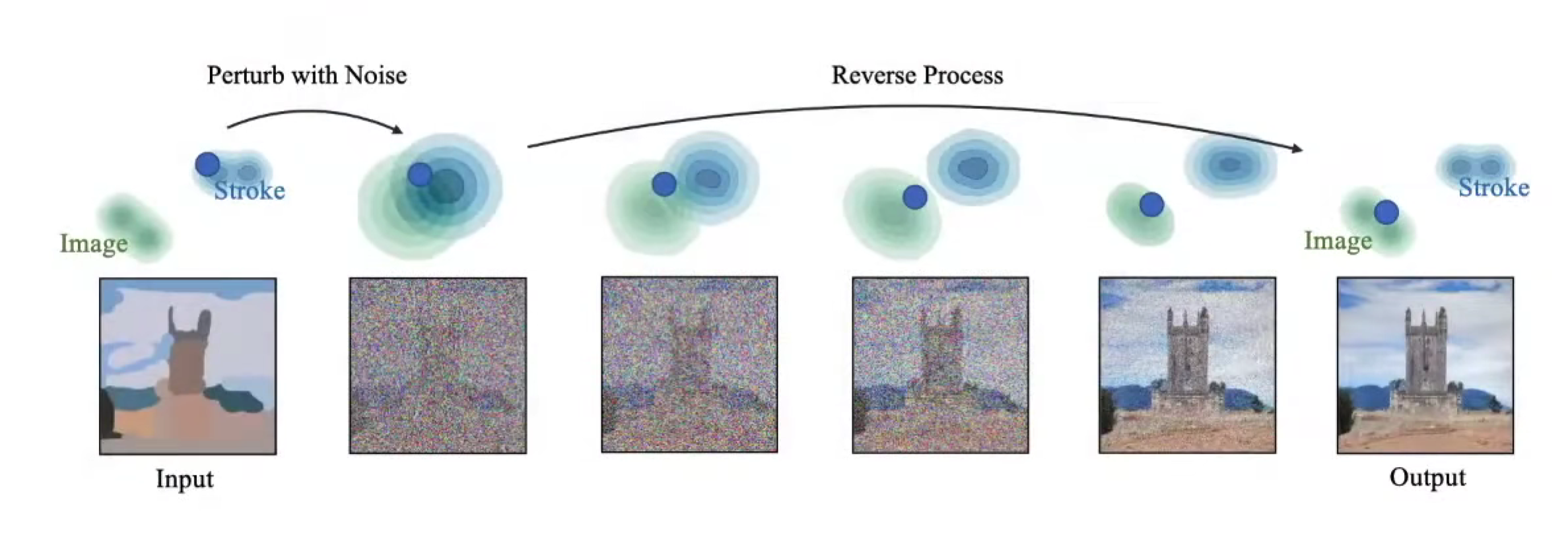 Perturb with Noise

Reverse Process

Stroke

Image

Stroke

Image

Input

Output